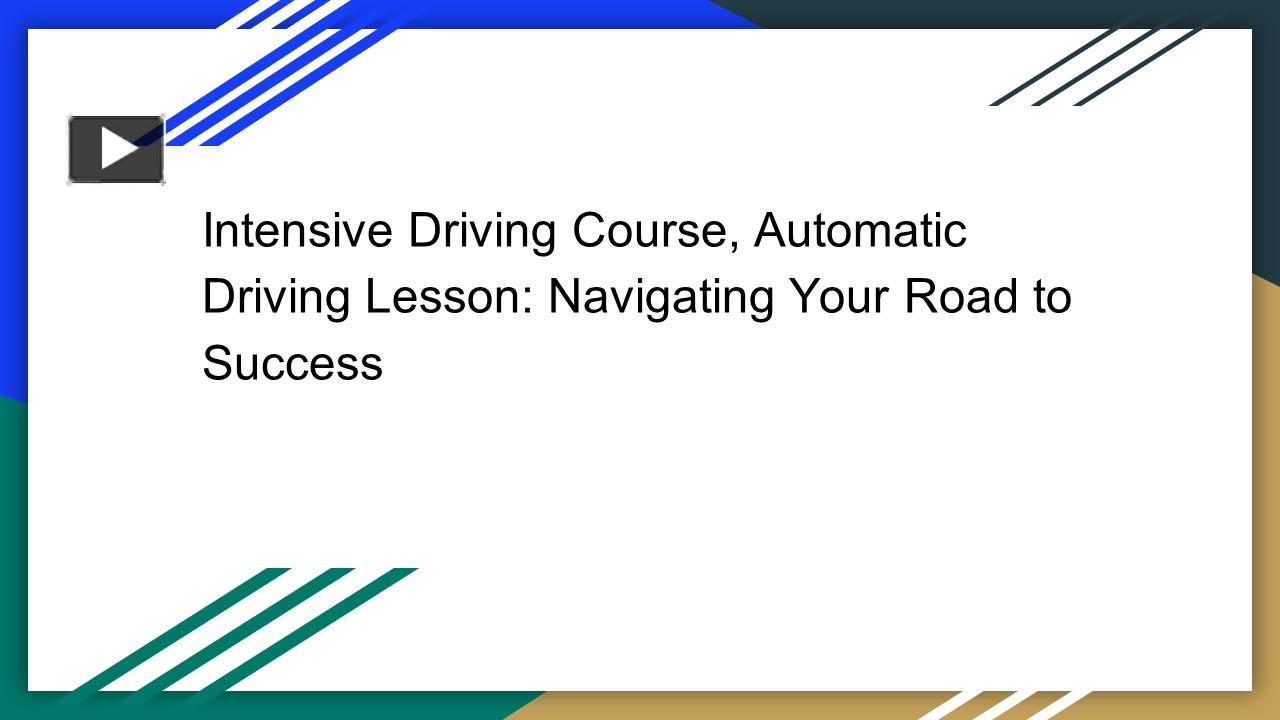 Intensive Driving Course, Automatic Driving Lesson: Navigating Your Road to Success